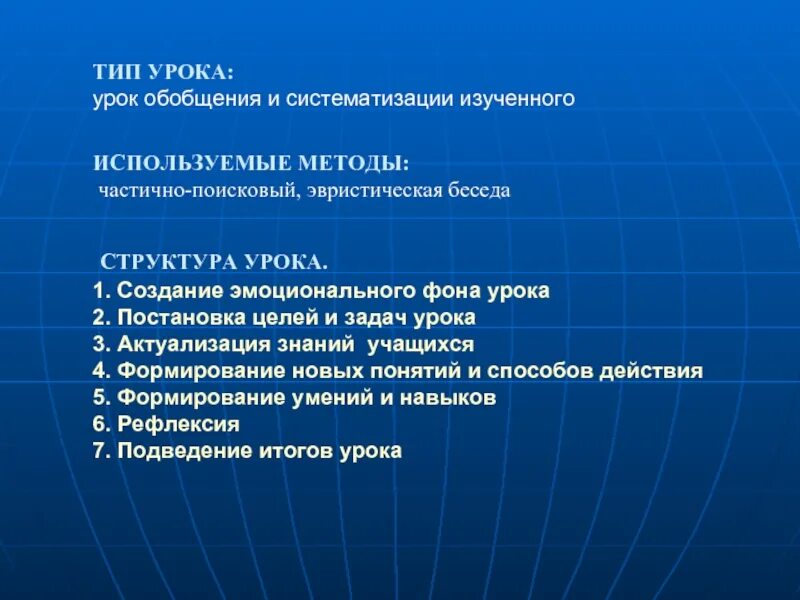 ТИП УРОКА:
урок обобщения и систематизации изученного

ИСПОЛЬЗУЕМЫЕ МЕТОДЫ:
частично-поисковый, эвристическая беседа

СТРУКТУРА УРОКА.
1. Создание эмоционального фона урока
2. Постановка целей и задач урока
3. Актуализация знаний учащихся
4. Формирование новых понятий и способов действия
5. Формирование умений и навыков
6. Рефлексия
7. Подведение итогов урока